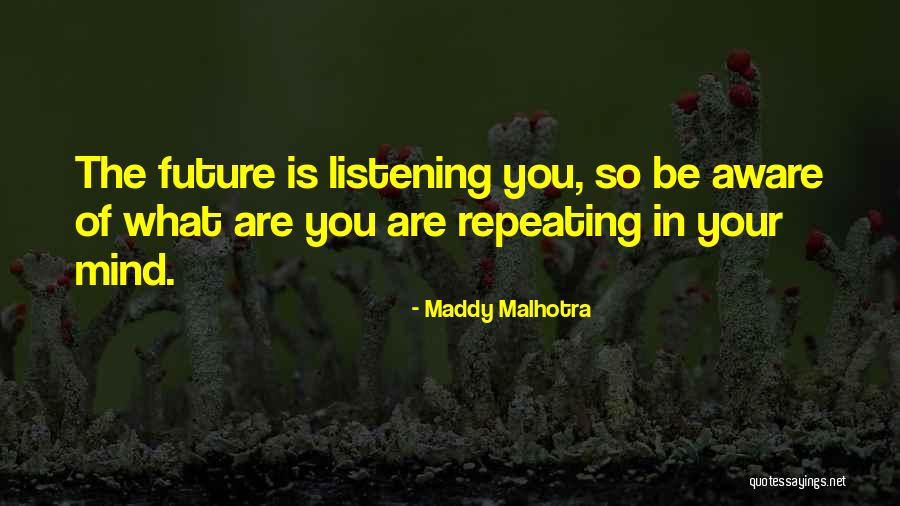 The future is listening you, so be aware of what are you are repeating in your mind.

- Maddy Malhotra

quotessayings.net